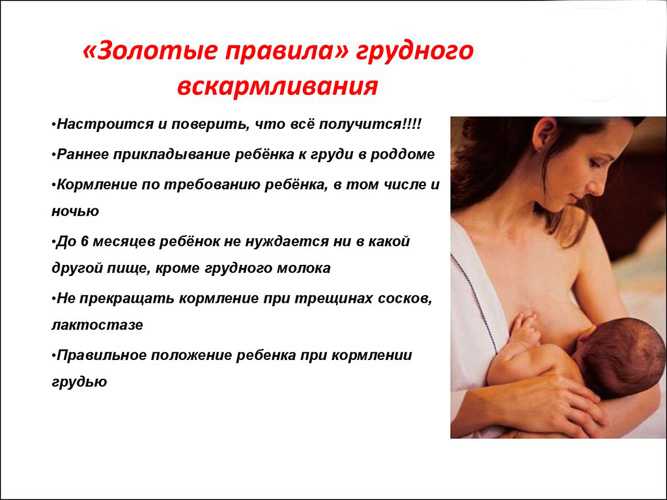 «Золотые правила» грудного вскармливания

•Настроится и поверить, что всё получится!!!!

•Раннее прикладывание ребёнка к груди в роддоме

•Кормление по требованию ребёнка, в том числе и ночью

•До 6 месяцев ребёнок не нуждается ни в какой другой пище, кроме грудного молока

•Не прекращать кормление при трещинах сосков, лактостазе

•Правильное положение ребенка при кормлении грудью